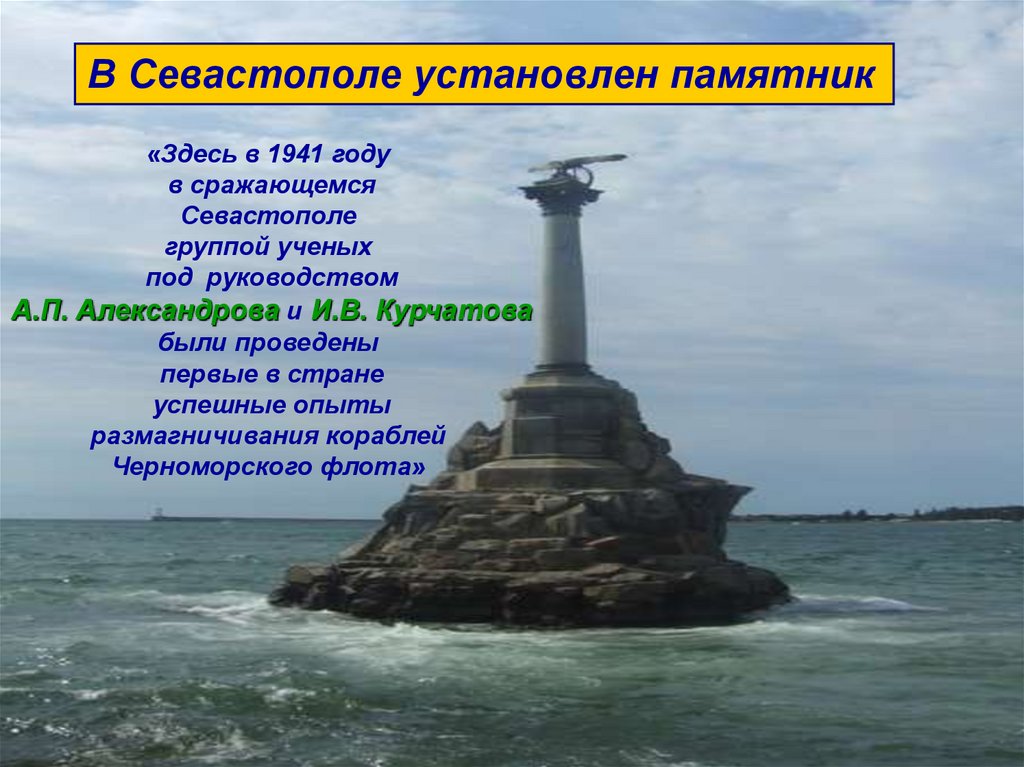 В Севастополе установлен памятник

«Здесь в 1941 году в сражающемся Севастополе группой ученых под руководством А.П. Александрова и И.В. Курчатова были проведены первые в стране успешные опыты размагничивания кораблей Черноморского флота»